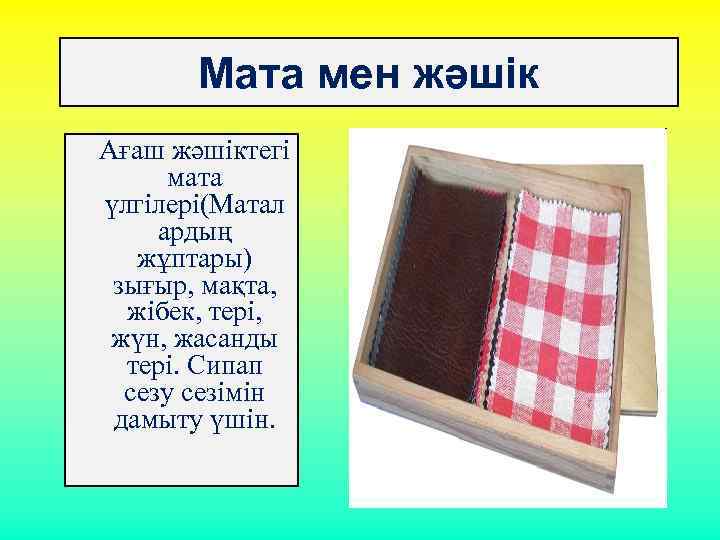 Мата мен жәшік

Ағаш жәшіктегі мата үлгілері(Маталардың жұптары) зығыр, мақта, жібек, тері, жүн, жасанды тері. Сипап сезу сезімін дамыту үшін.